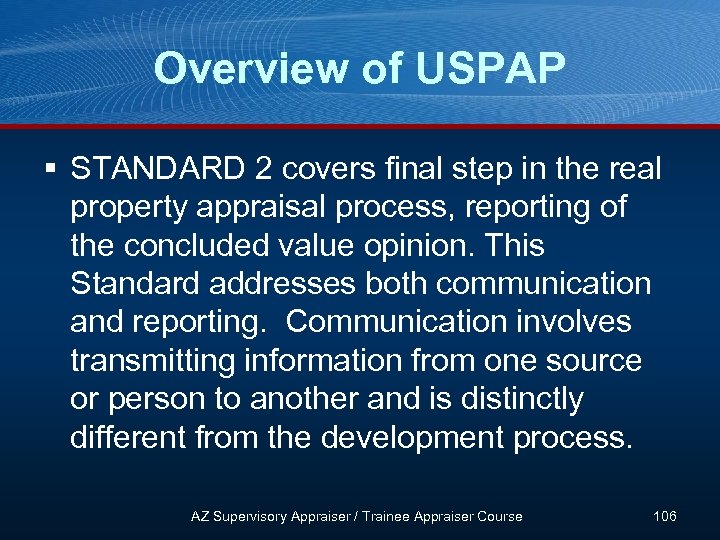 Overview of USPAP

▪ STANDARD 2 covers final step in the real property appraisal process, reporting of the concluded value opinion. This Standard addresses both communication and reporting.  Communication involves transmitting information from one source or person to another and is distinctly different from the development process.

AZ Supervisory Appraiser / Trainee Appraiser Course

106